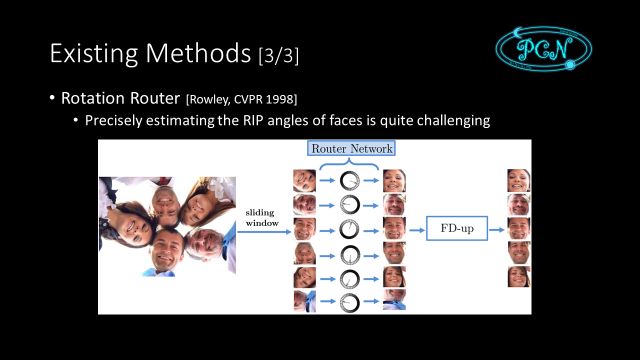 Existing Methods [3/3]

PCN

• Rotation Router [Rowley, CVPR 1998]

• Precisely estimating the RIP angles of faces is quite challenging

Router Network

sliding window

FD-up